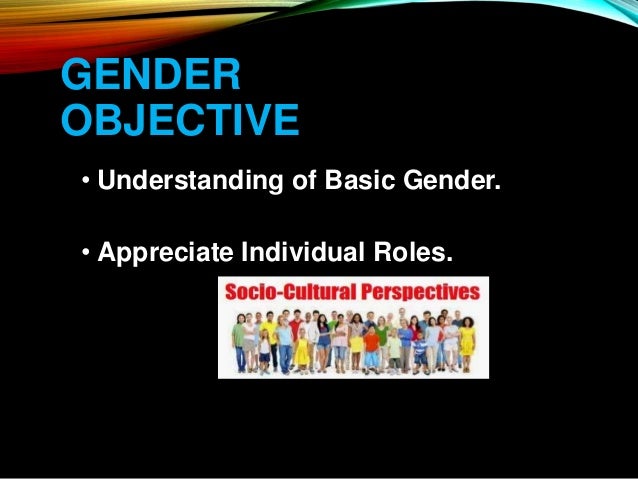 GENDER OBJECTIVE

• Understanding of Basic Gender.

• Appreciate Individual Roles.

Socio-Cultural Perspectives